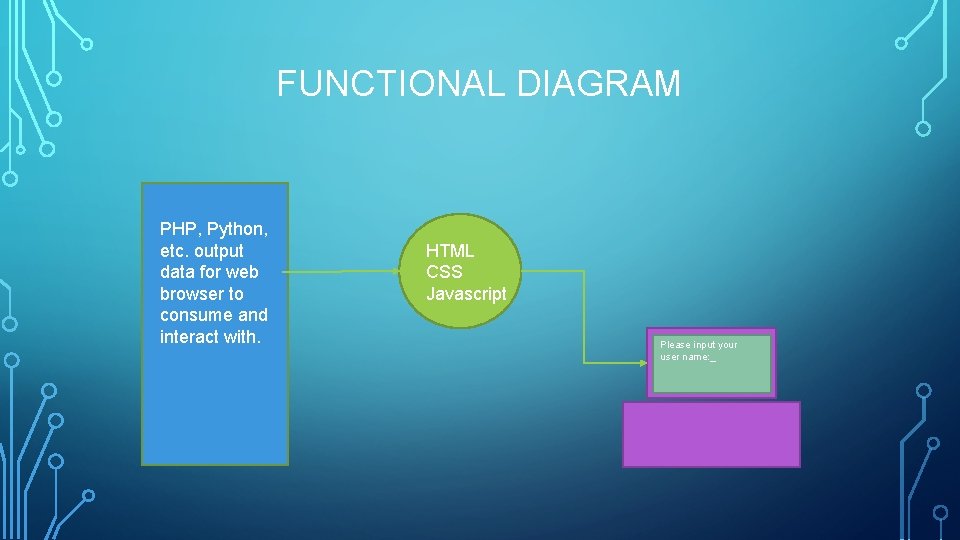 FUNCTIONAL DIAGRAM

PHP, Python, etc. output data for web browser to consume and interact with.

HTML
CSS
Javascript

Please input your user name:_